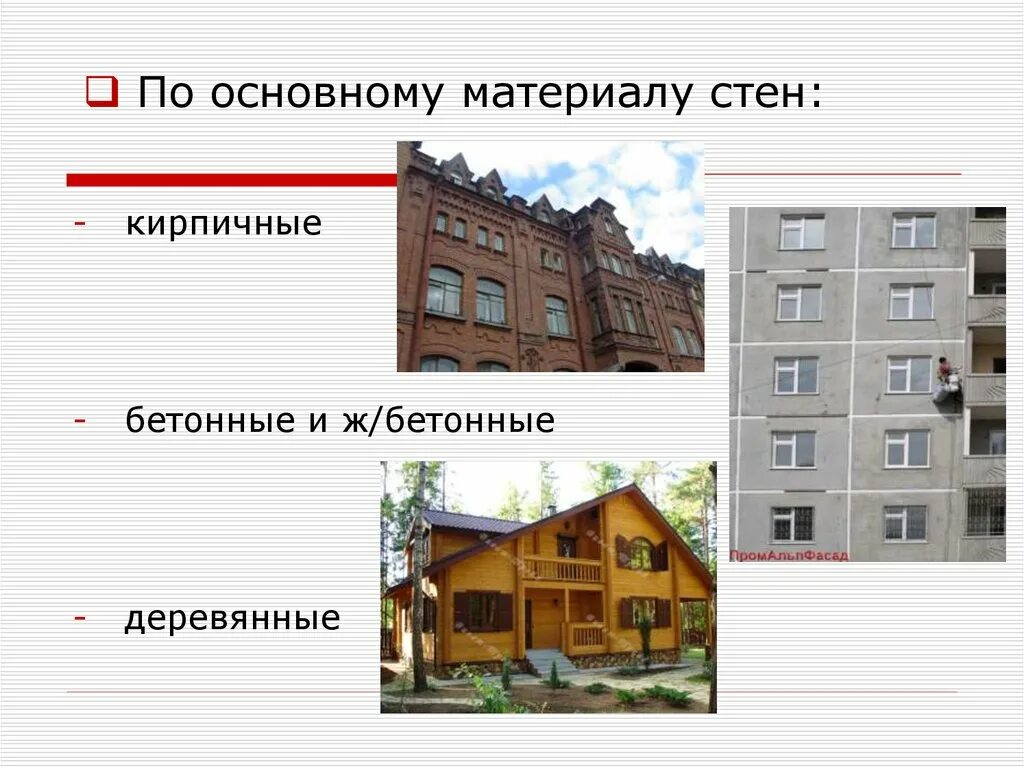 По основному материалу стен:

- кирпичные

- бетонные и ж/бетонные

- деревянные

ПромАльпФасад